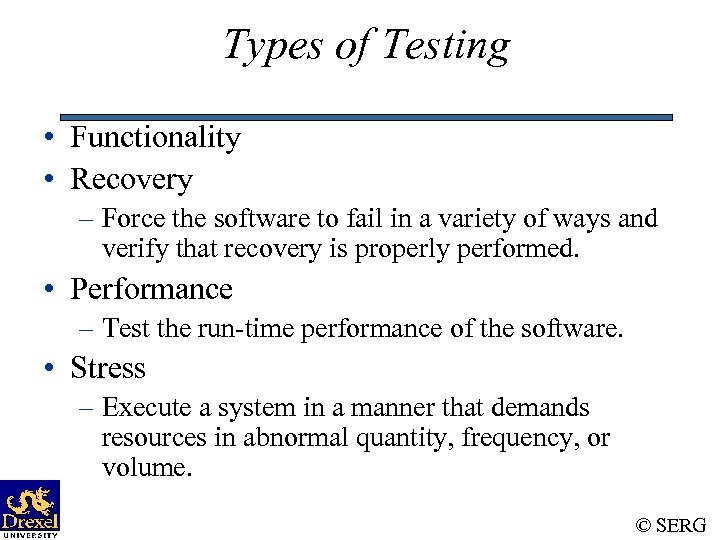 Types of Testing

• Functionality
• Recovery
– Force the software to fail in a variety of ways and verify that recovery is properly performed.
• Performance
– Test the run-time performance of the software.
• Stress
– Execute a system in a manner that demands resources in abnormal quantity, frequency, or volume.

Drexel UNIVERSITY

© SERG